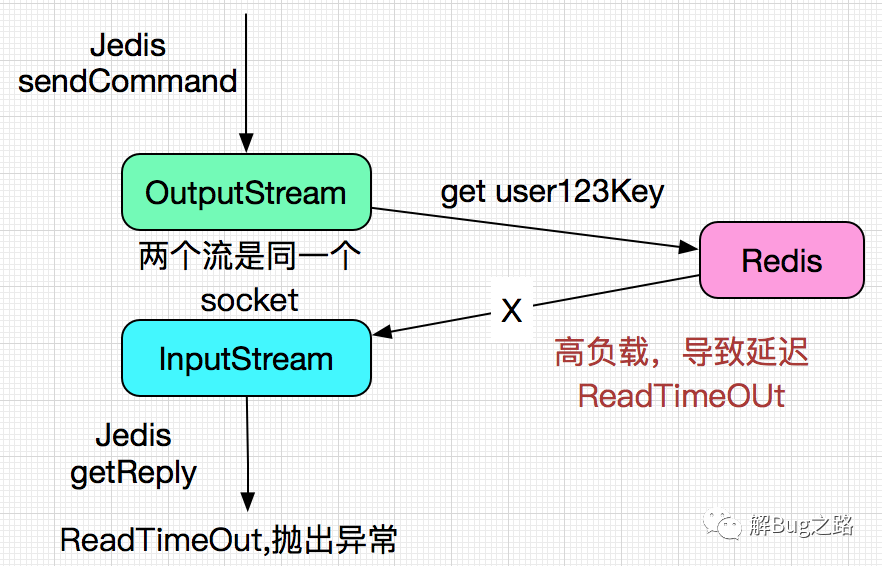 Jedis
sendCommand

OutputStream

get user123Key

Redis

两个流是同一个
socket

X

InputStream

高负载，导致延迟
ReadTimeOUt

Jedis
getReply

ReadTimeOut,抛出异常

解Bug之路